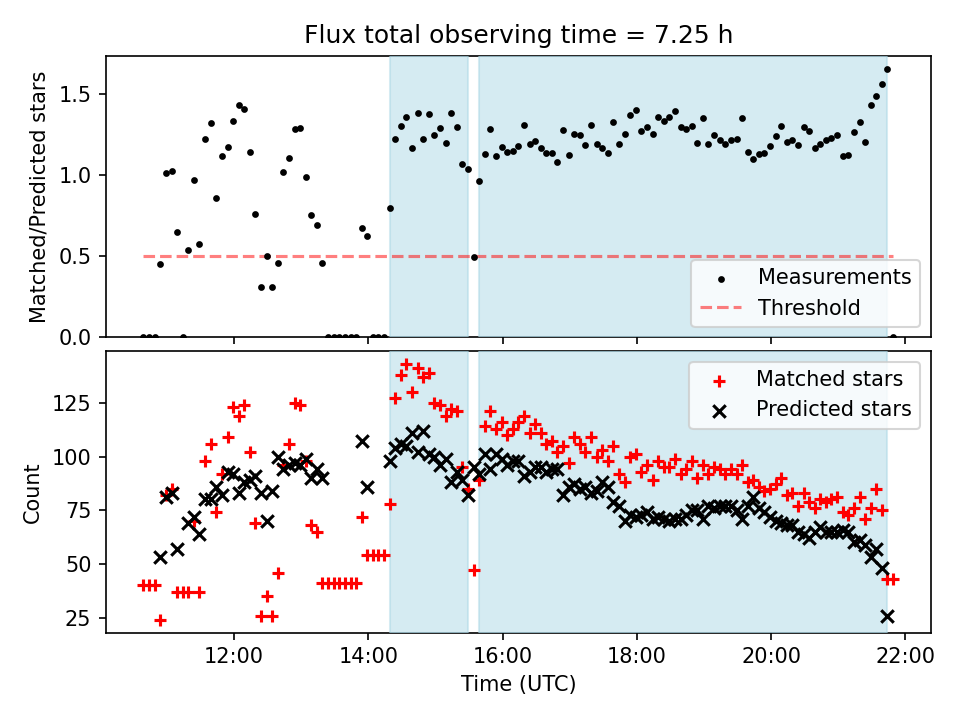 Flux total observing time = 7.25 h

Matched/Predicted stars

1.5
1.0
0.5
0.0

Measurements
Threshold

Count

125
100
75
50
25

Matched stars
Predicted stars

12:00
14:00
16:00
18:00
20:00
22:00

Time (UTC)